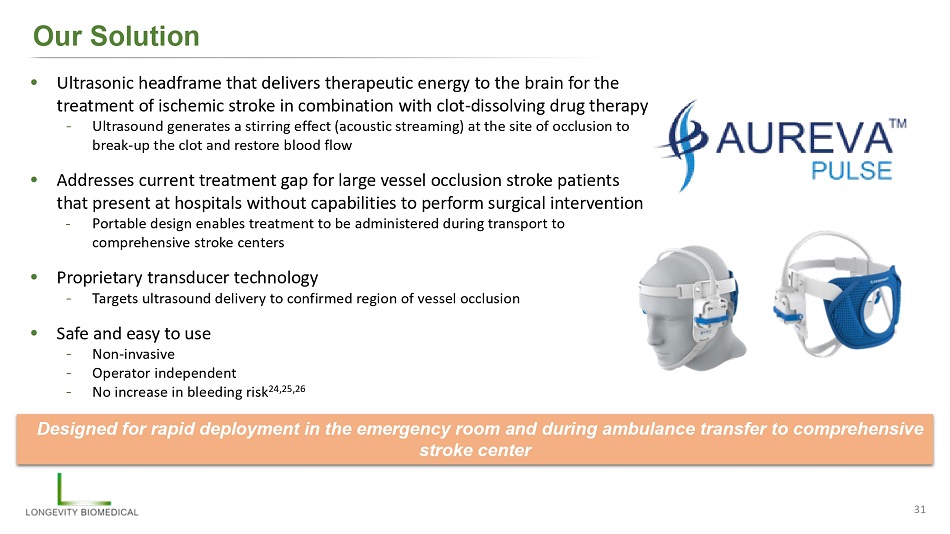 Our Solution

• Ultrasonic headframe that delivers therapeutic energy to the brain for the treatment of ischemic stroke in combination with clot-dissolving drug therapy
- Ultrasound generates a stirring effect (acoustic streaming) at the site of occlusion to break-up the clot and restore blood flow

• Addresses current treatment gap for large vessel occlusion stroke patients that present at hospitals without capabilities to perform surgical intervention
- Portable design enables treatment to be administered during transport to comprehensive stroke centers

• Proprietary transducer technology
- Targets ultrasound delivery to confirmed region of vessel occlusion

• Safe and easy to use
- Non-invasive
- Operator independent
- No increase in bleeding risk$^{24,25,26}$

AUREVA™
PULSE

Designed for rapid deployment in the emergency room and during ambulance transfer to comprehensive stroke center

LONGEVITY BIOMEDICAL

31